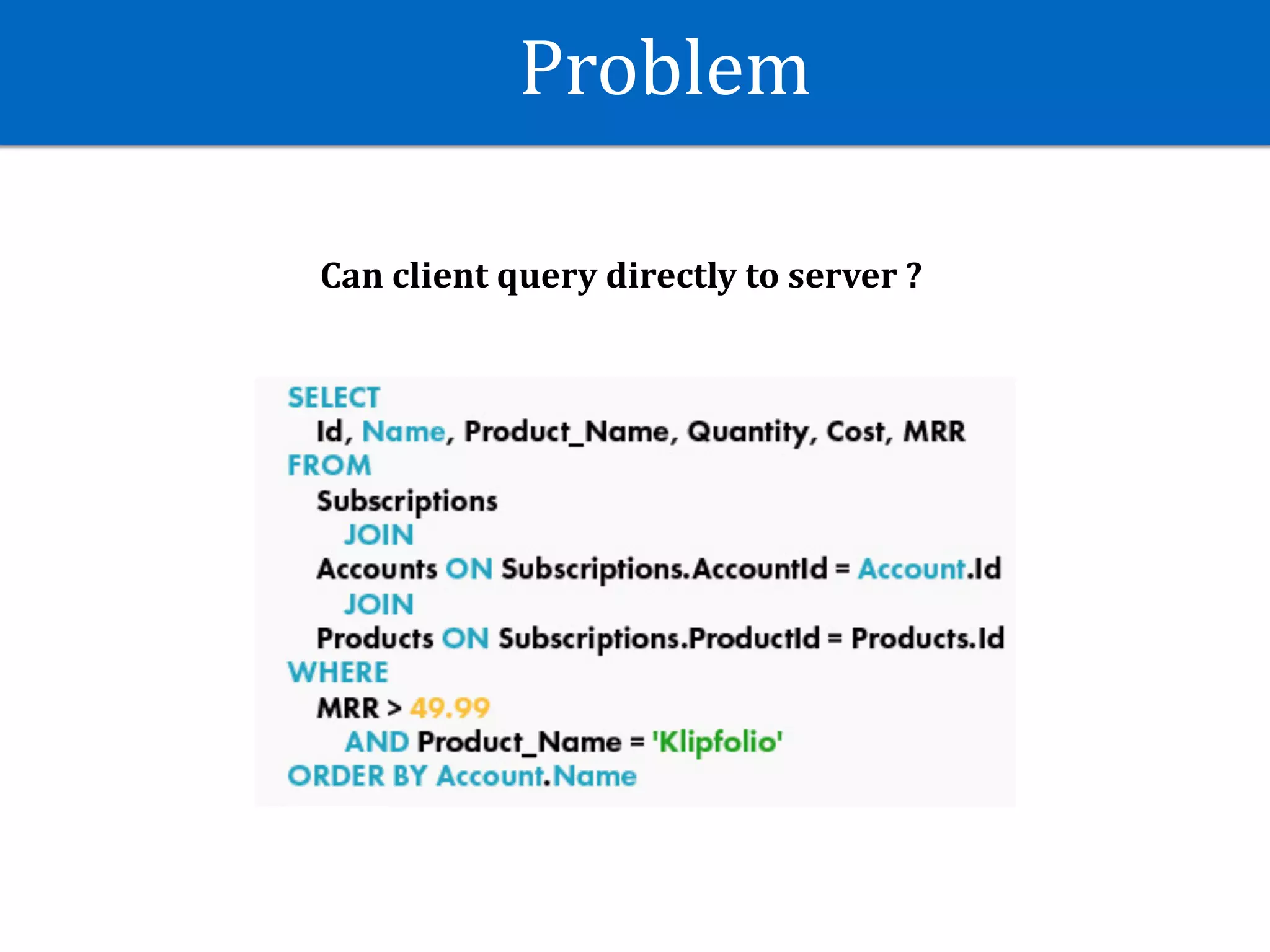 Problem

Can client query directly to server ?

SELECT
Id, Name, Product_Name, Quantity, Cost, MRR
FROM
Subscriptions
JOIN
Accounts ON Subscriptions.AccountId = Account.Id
JOIN
Products ON Subscriptions.ProductId = Products.Id
WHERE
MRR > 49.99
AND Product_Name = 'Klipfolio'
ORDER BY Account.Name